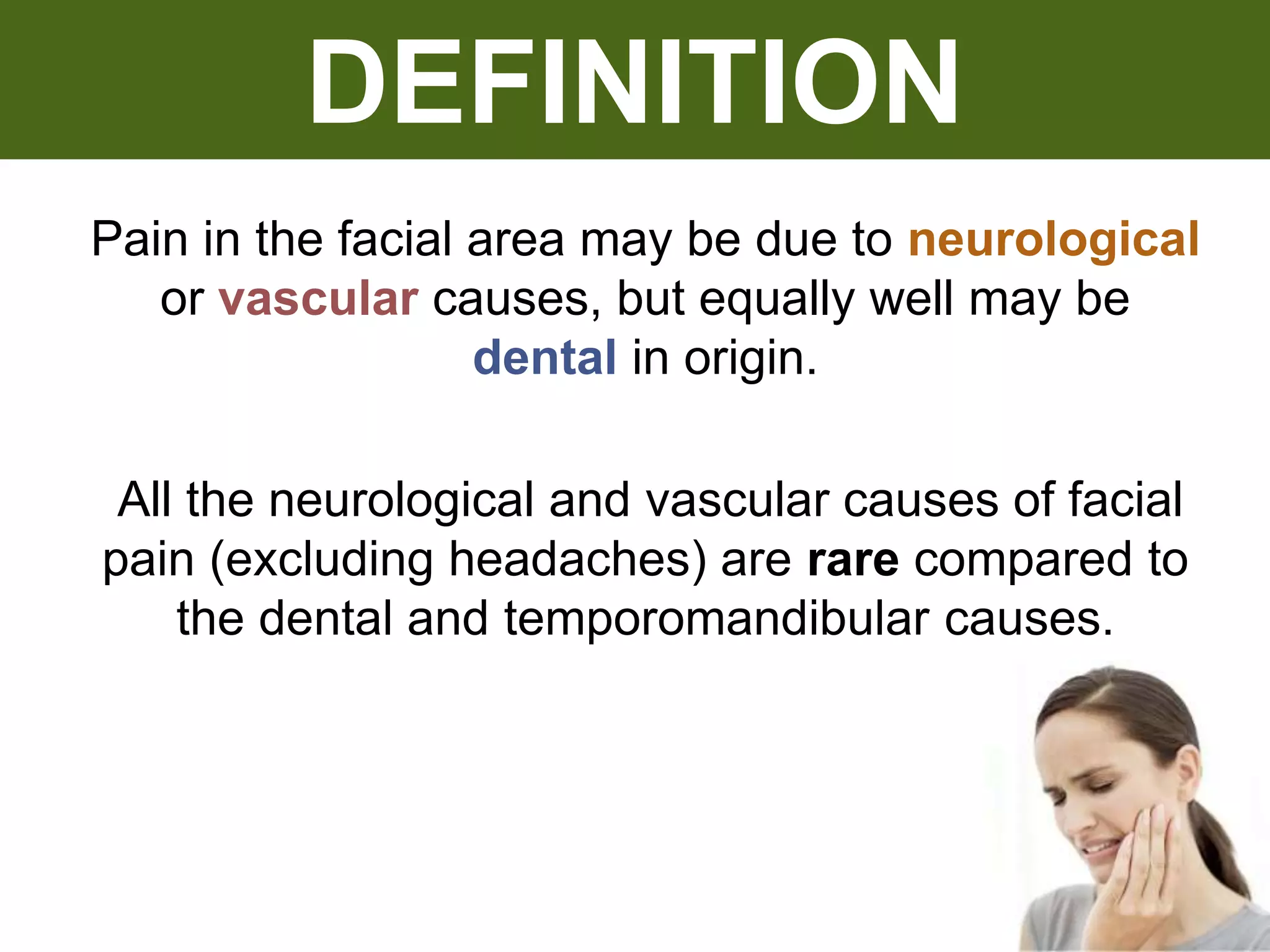 DEFINITION

Pain in the facial area may be due to neurological or vascular causes, but equally well may be dental in origin.

All the neurological and vascular causes of facial pain (excluding headaches) are rare compared to the dental and temporomandibular causes.